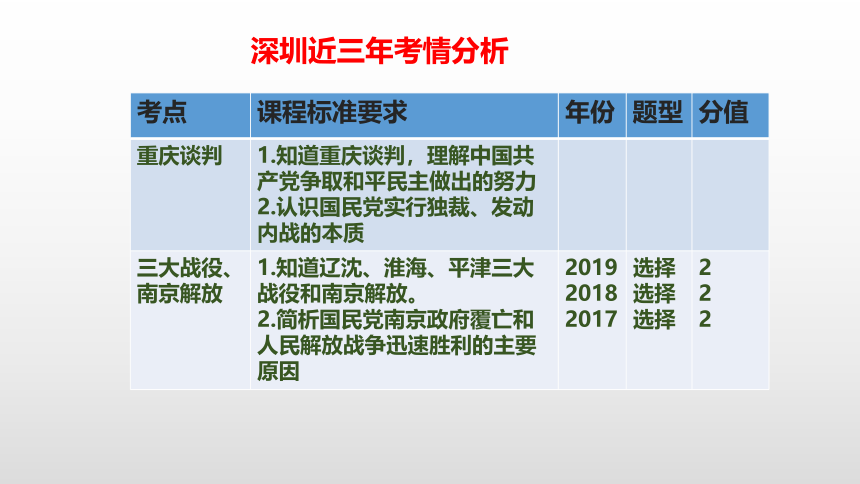 深圳近三年考情分析

| 考点 | 课程标准要求 | 年份 | 题型 | 分值 |
|---|---|---|---|---|
| 重庆谈判 | 1.知道重庆谈判，理解中国共产党争取和平民主做出的努力 2.认识国民党实行独裁、发动内战的本质 | | | |
| 三大战役、南京解放 | 1.知道辽沈、淮海、平津三大战役和南京解放。 2.简析国民党南京政府覆亡和人民解放战争迅速胜利的主要原因 | 2019 2018 2017 | 选择 选择 选择 | 2 2 2 |